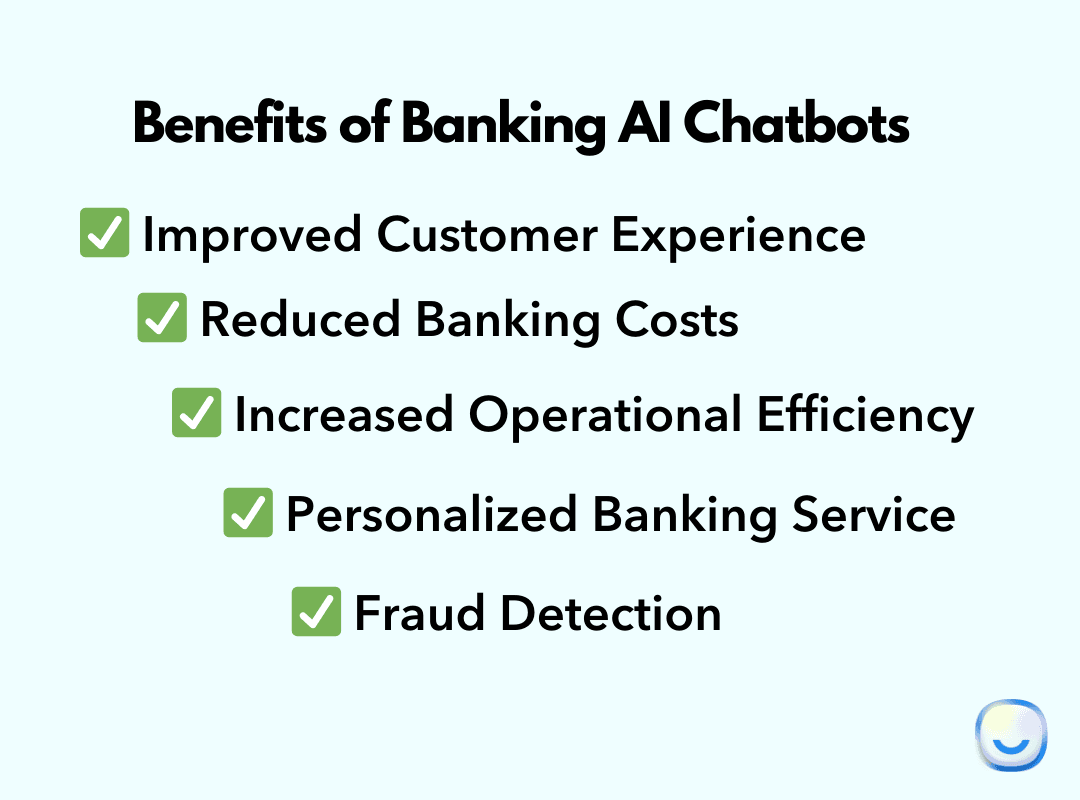 Benefits of Banking AI Chatbots

✅ Improved Customer Experience

✅ Reduced Banking Costs

✅ Increased Operational Efficiency

✅ Personalized Banking Service

✅ Fraud Detection